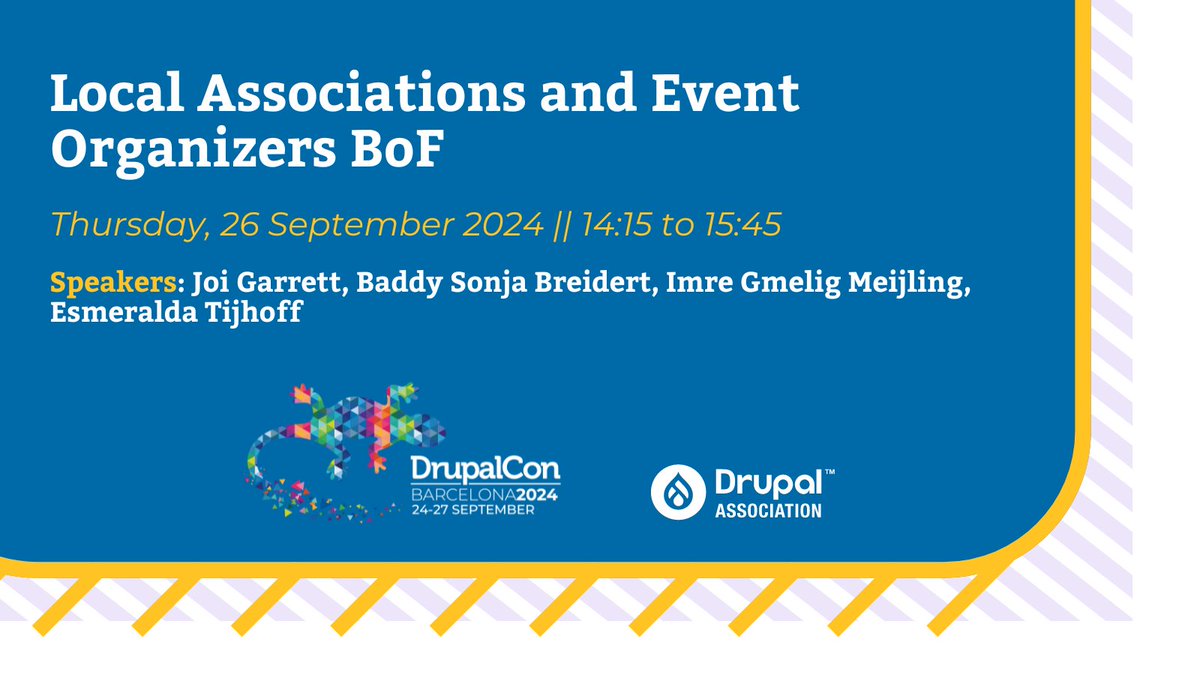 Local Associations and Event Organizers BoF

Thursday, 26 September 2024 || 14:15 to 15:45

Speakers: Joi Garrett, Baddy Sonja Breidert, Imre Gmelig Meijling, Esmeralda Tijhoff

DrupalCon
BARCELONA2024
24-27 SEPTEMBER

Drupal™
ASSOCIATION